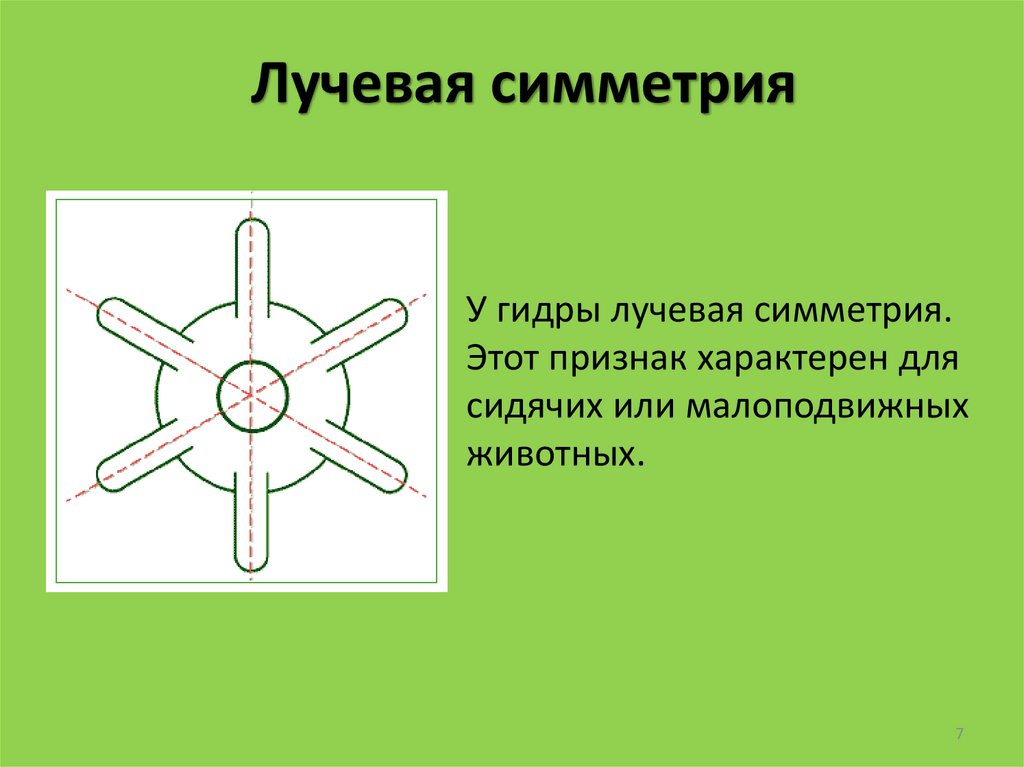 Лучевая симметрия

У гидры лучевая симметрия. Этот признак характерен для сидячих или малоподвижных животных.

7